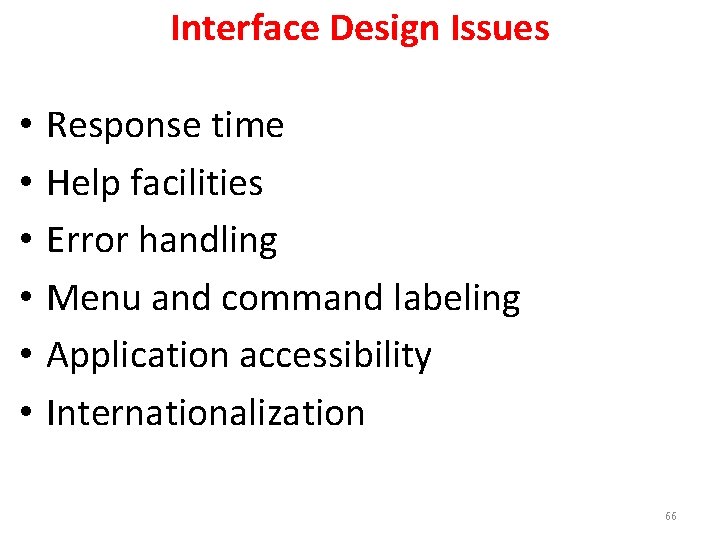 Interface Design Issues

• Response time
• Help facilities
• Error handling
• Menu and command labeling
• Application accessibility
• Internationalization

66